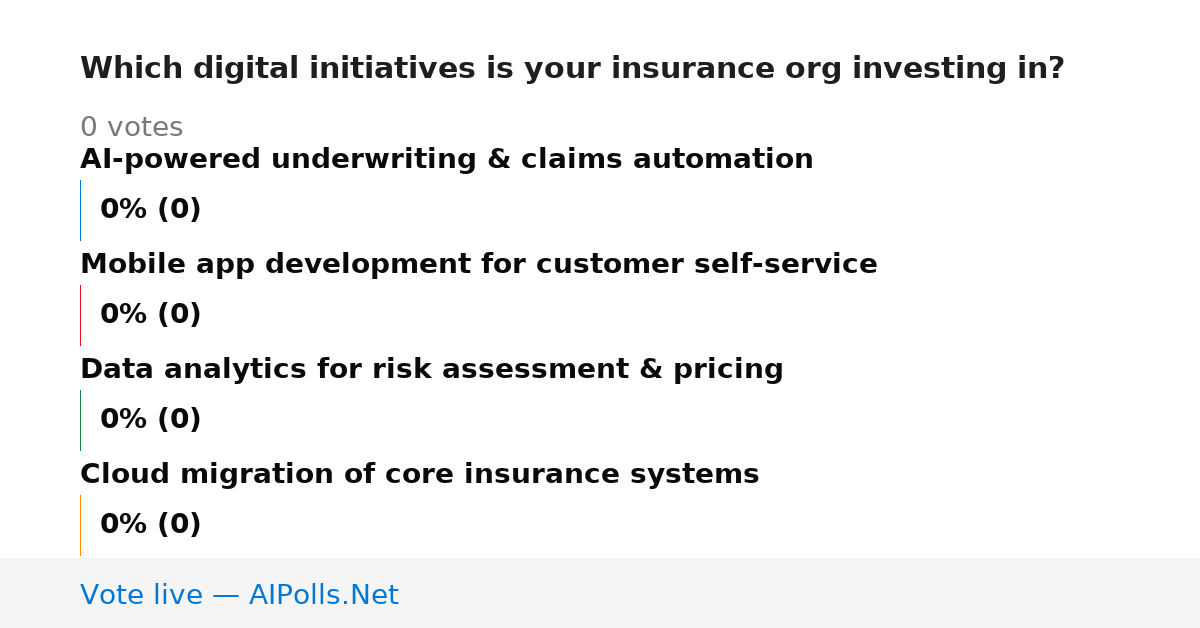 Which digital initiatives is your insurance org investing in?

0 votes

AI-powered underwriting & claims automation

0% (0)

Mobile app development for customer self-service

0% (0)

Data analytics for risk assessment & pricing

0% (0)

Cloud migration of core insurance systems

0% (0)

Vote live — AIPolls.Net